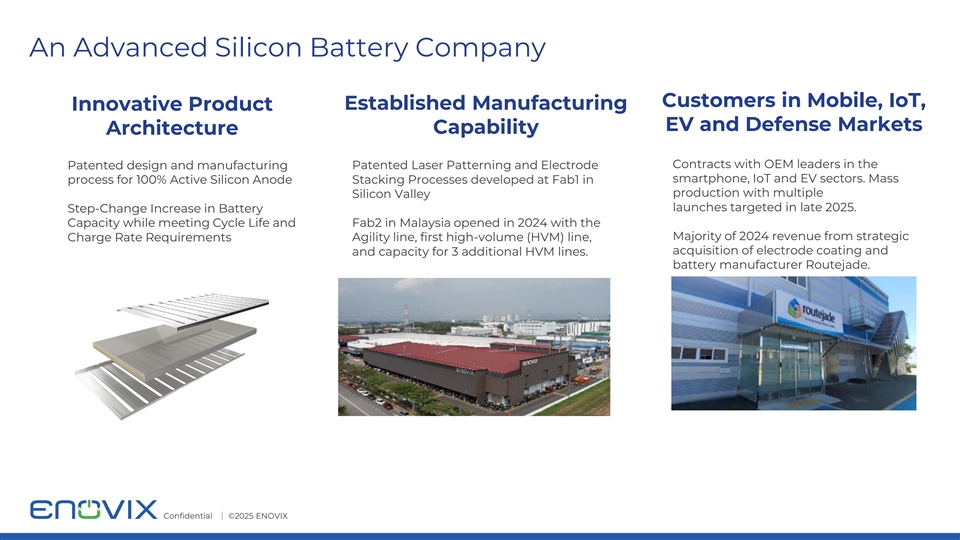 An Advanced Silicon Battery Company

Innovative Product Architecture

Patented design and manufacturing process for 100% Active Silicon Anode

Step-Change Increase in Battery Capacity while meeting Cycle Life and Charge Rate Requirements

Established Manufacturing Capability

Patented Laser Patterning and Electrode Stacking Processes developed at Fab1 in Silicon Valley

Fab2 in Malaysia opened in 2024 with the Agility line, first high-volume (HVM) line, and capacity for 3 additional HVM lines.

ENOVIX

Customers in Mobile, IoT, EV and Defense Markets

Contracts with OEM leaders in the smartphone, IoT and EV sectors. Mass production with multiple launches targeted in late 2025.

Majority of 2024 revenue from strategic acquisition of electrode coating and battery manufacturer Routejade.

routejade

ENOVIX Confidential | ©2025 ENOVIX